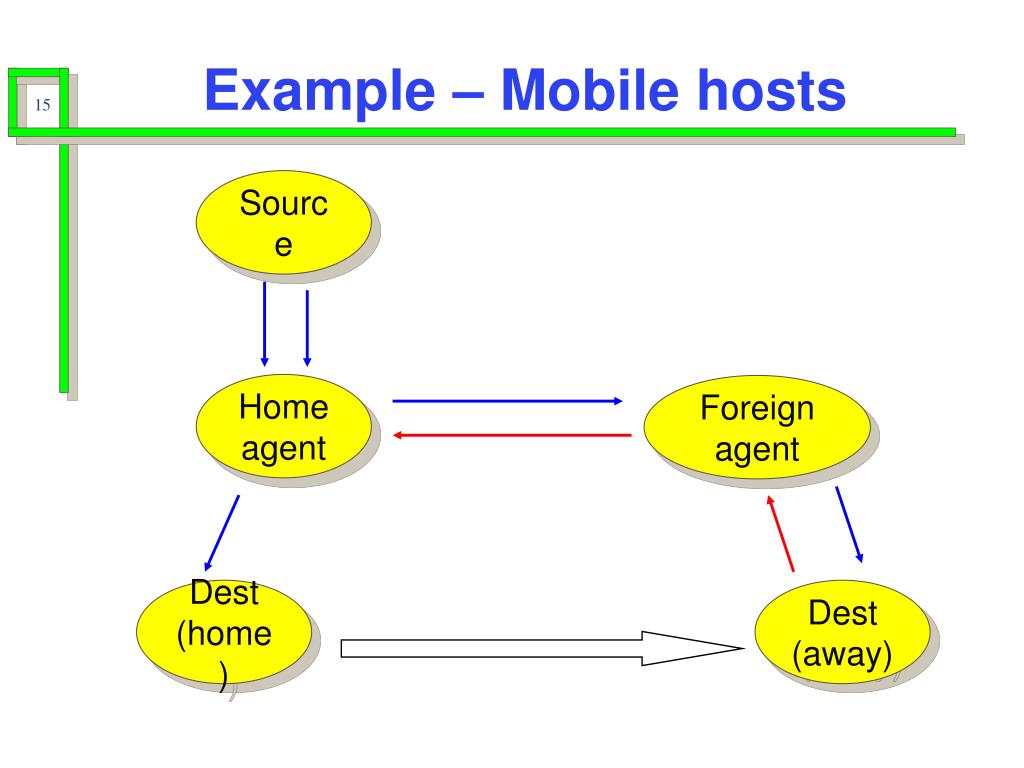 15

Example – Mobile hosts

Sourc
e

Home agent

Foreign agent

Dest
(home
)

Dest (away)